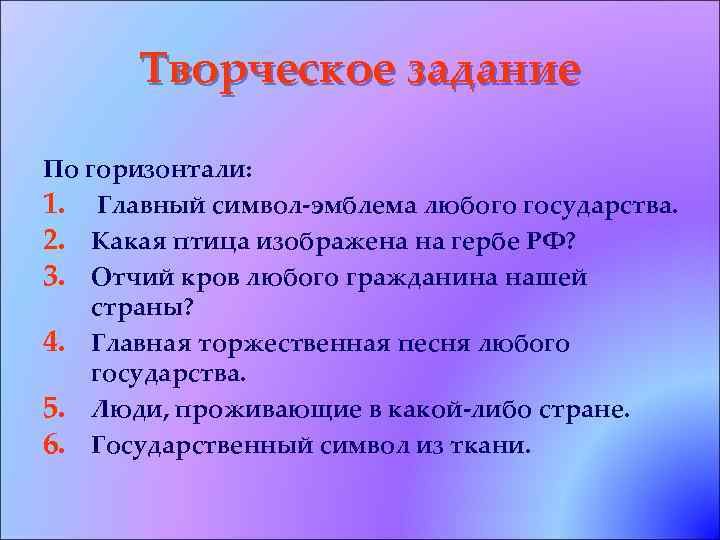 Творческое задание

По горизонтали:
1. Главный символ-эмблема любого государства.
2. Какая птица изображена на гербе РФ?
3. Отчий кров любого гражданина нашей страны?
4. Главная торжественная песня любого государства.
5. Люди, проживающие в какой-либо стране.
6. Государственный символ из ткани.